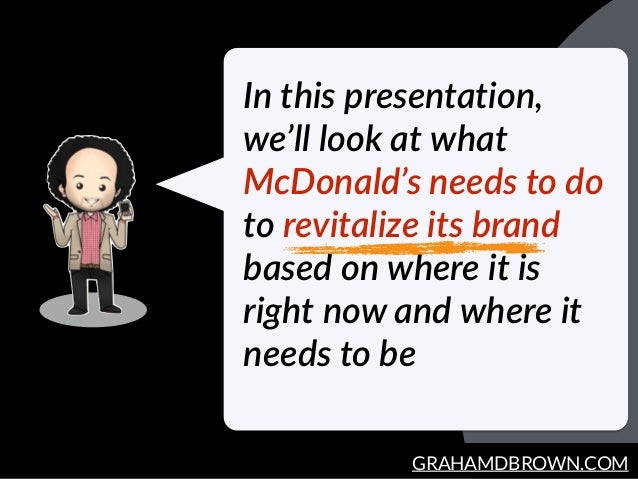 In this presentation, we'll look at what McDonald's needs to do to revitalize its brand based on where it is right now and where it needs to be

GRAHAMDBROWN.COM